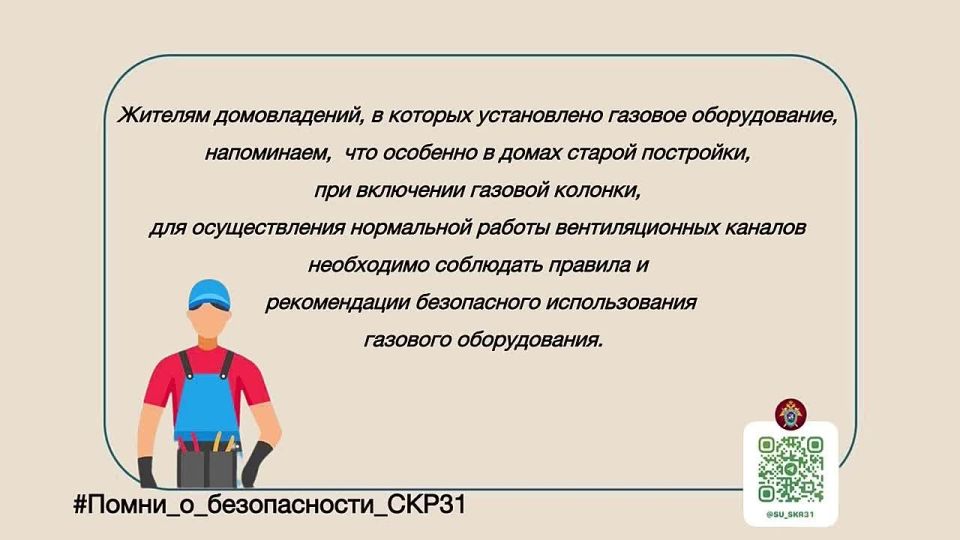 Жителям домовладений, в которых установлено газовое оборудование, напоминаем, что особенно в домах старой постройки, при включении газовой колонки, для осуществления нормальной работы вентиляционных каналов необходимо соблюдать правила и рекомендации безопасного использования газового оборудования.

#Помни_о_безопасности_СКР31

@SU_SKR31